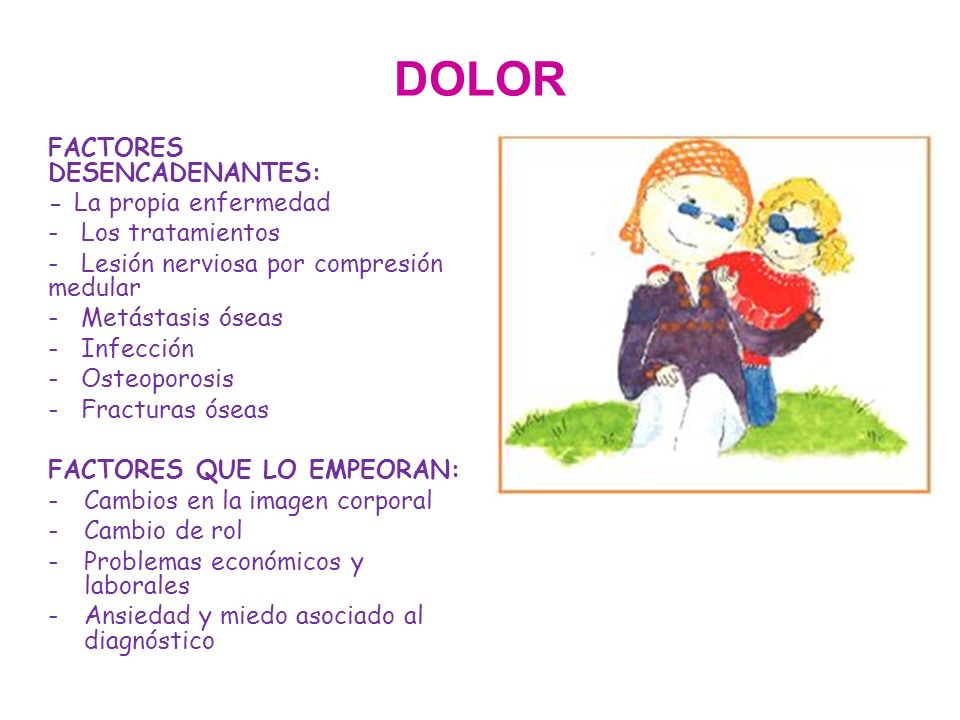 DOLOR

FACTORES DESENCADENANTES:
- La propia enfermedad
- Los tratamientos
- Lesión nerviosa por compresión medular
- Metástasis óseas
- Infección
- Osteoporosis
- Fracturas óseas

FACTORES QUE LO EMPEORAN:
- Cambios en la imagen corporal
- Cambio de rol
- Problemas económicos y laborales
- Ansiedad y miedo asociado al diagnóstico